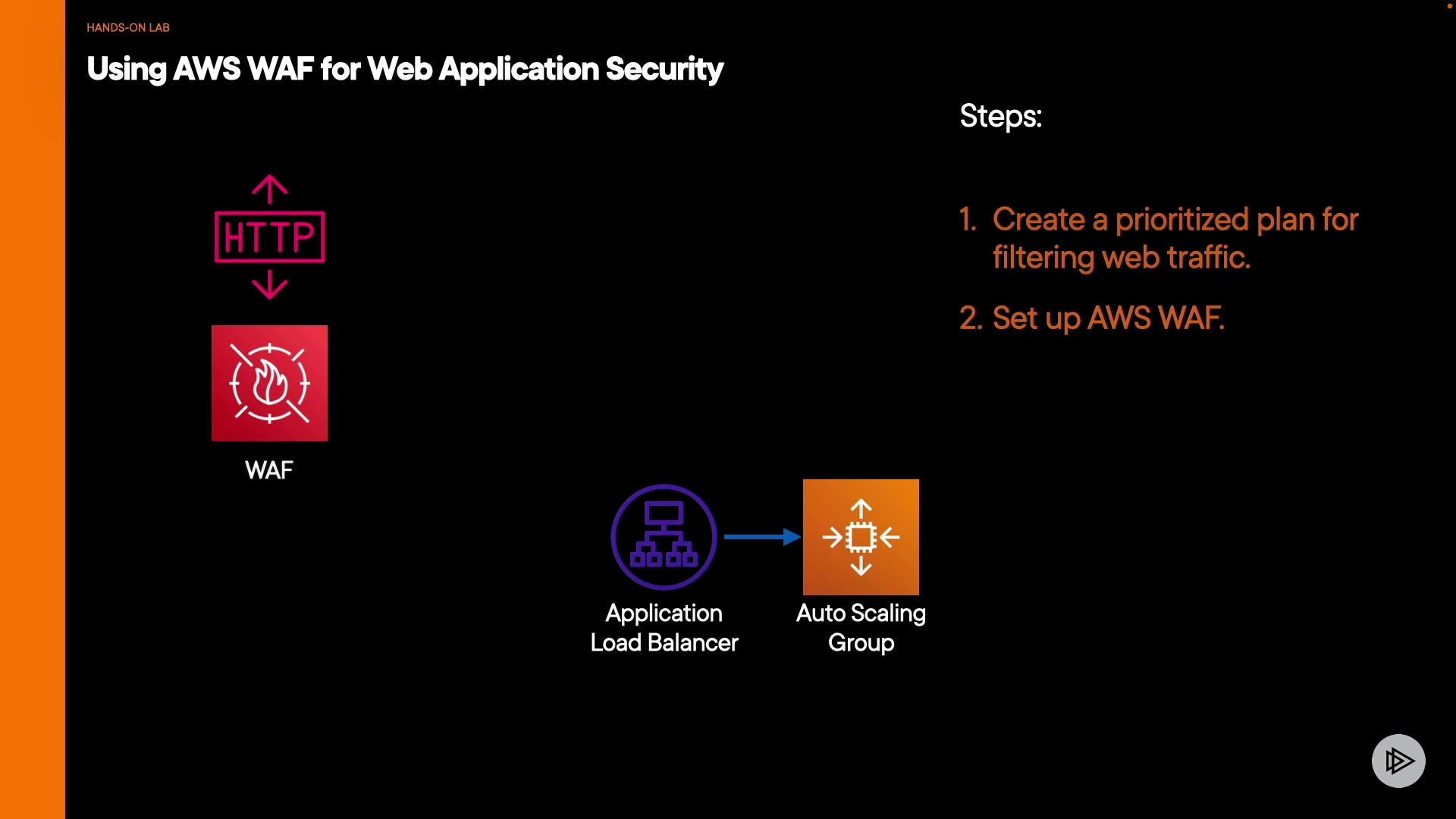 HANDS-ON LAB

Using AWS WAF for Web Application Security

HTTP

WAF

Application Load Balancer

Auto Scaling Group

Steps:

1. Create a prioritized plan for filtering web traffic.

2. Set up AWS WAF.